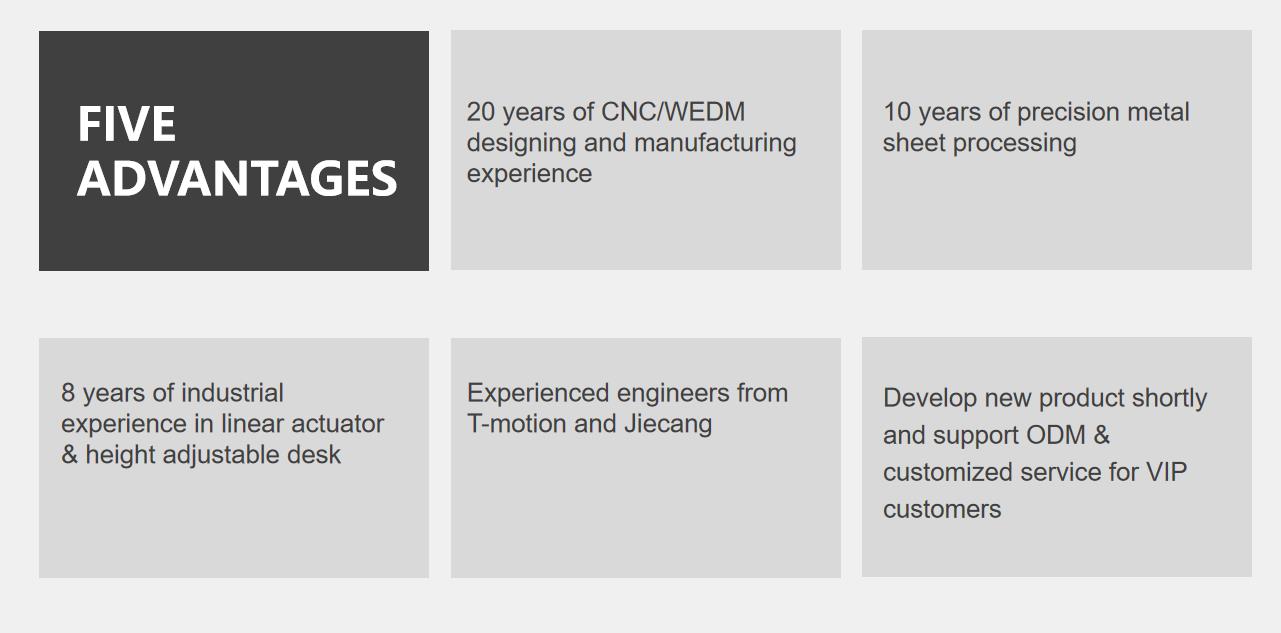 FIVE ADVANTAGES

20 years of CNC/WEDM designing and manufacturing experience

10 years of precision metal sheet processing

8 years of industrial experience in linear actuator & height adjustable desk

Experienced engineers from T-motion and Jiecang

Develop new product shortly and support ODM & customized service for VIP customers